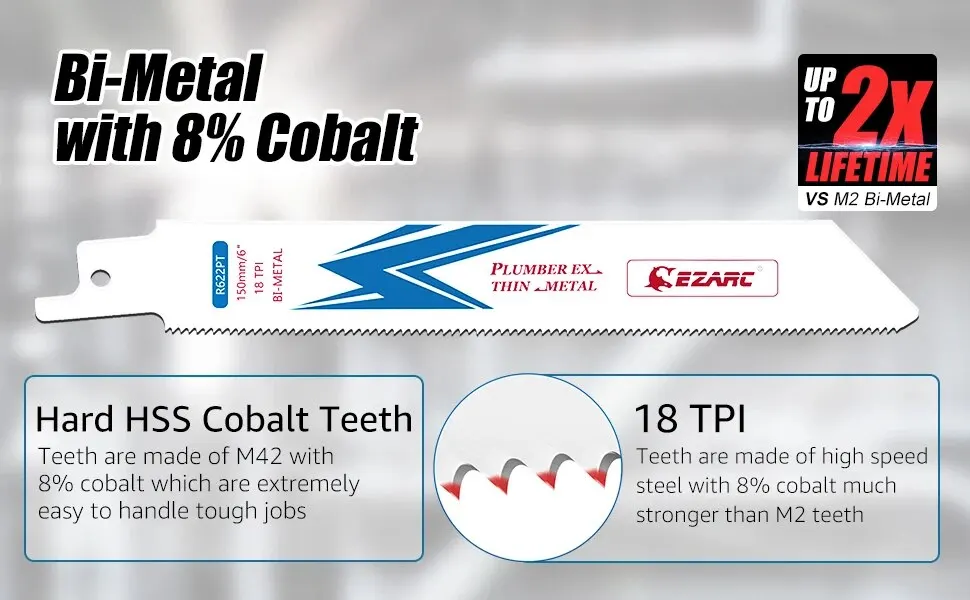 Bi-Metal with 8% Cobalt

UP TO 2X LIFETIME
VS M2 Bi-Metal

R622PT
150mm/6"
18 TPI
BI-METAL

PLUMBER EX
THIN METAL

EZARC

Hard HSS Cobalt Teeth
Teeth are made of M42 with 8% cobalt which are extremely easy to handle tough jobs

18 TPI
Teeth are made of high speed steel with 8% cobalt much stronger than M2 teeth